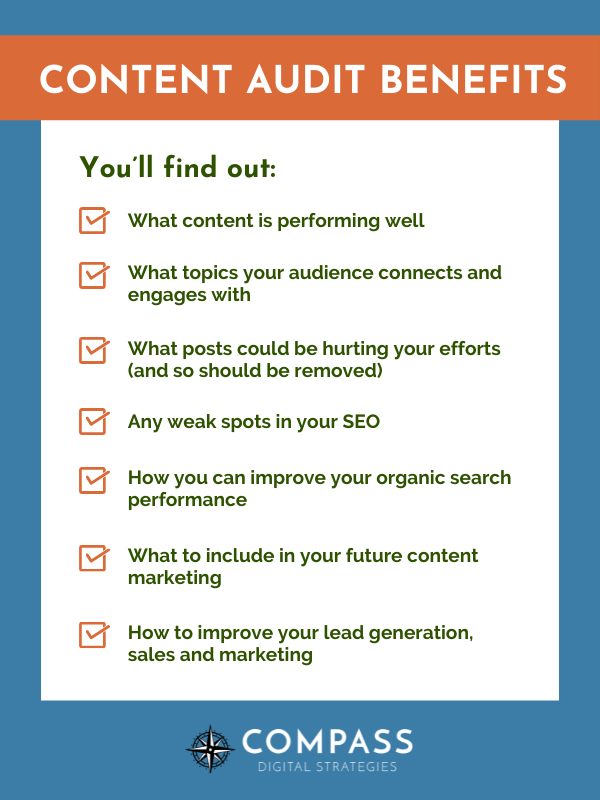 CONTENT AUDIT BENEFITS

You'll find out:

What content is performing well

What topics your audience connects and engages with

What posts could be hurting your efforts (and so should be removed)

Any weak spots in your SEO

How you can improve your organic search performance

What to include in your future content marketing

How to improve your lead generation, sales and marketing

COMPASS
DIGITAL STRATEGIES